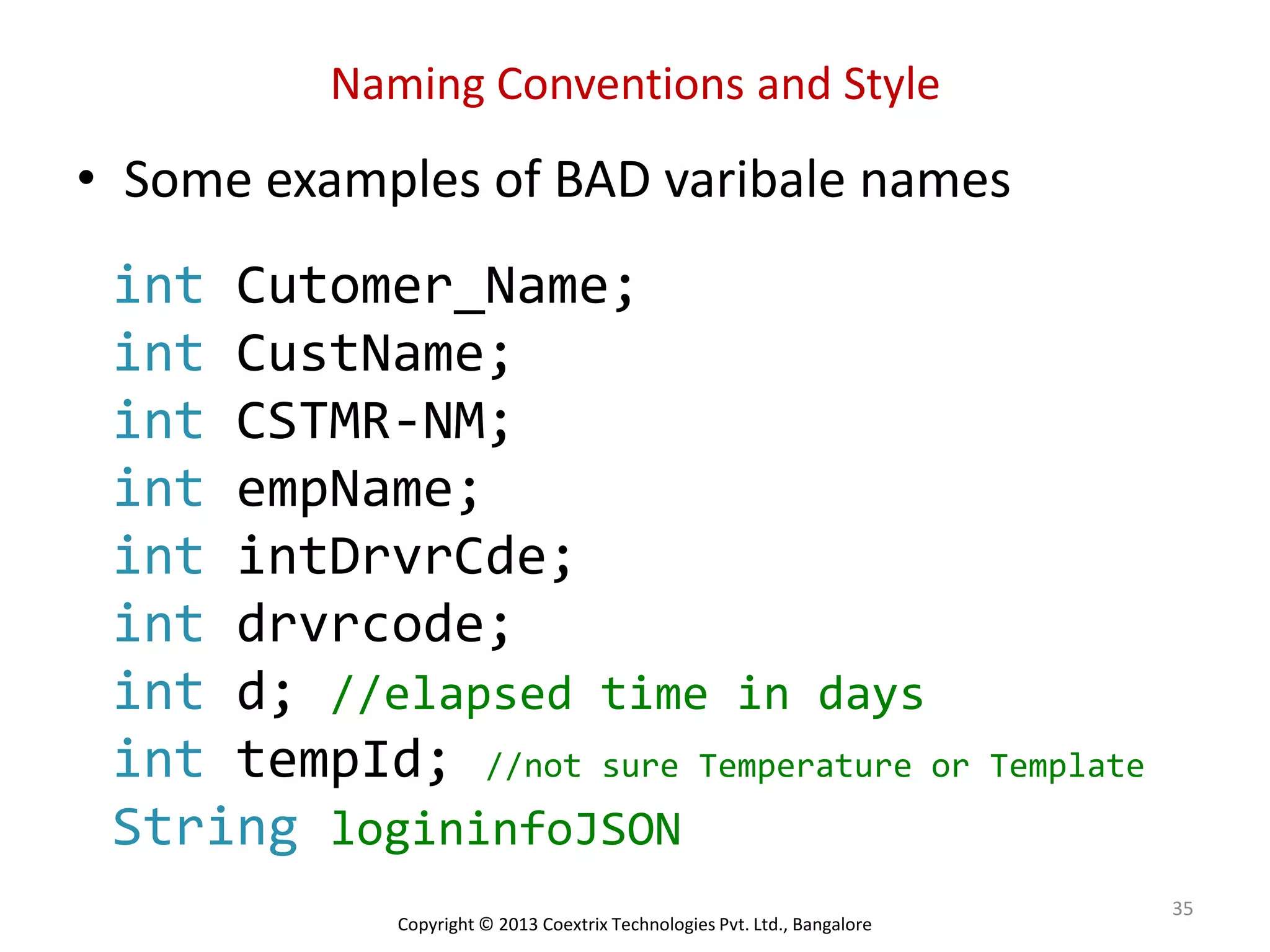 Naming Conventions and Style

• Some examples of BAD varibale names

int Cutomer_Name;
int CustName;
int CSTMR-NM;
int empName;
int intDrvrCde;
int drvrcode;
int d; //elapsed time in days
int tempId; //not sure Temperature or Template
String logininfoJSON

35

Copyright © 2013 Coextrix Technologies Pvt. Ltd., Bangalore